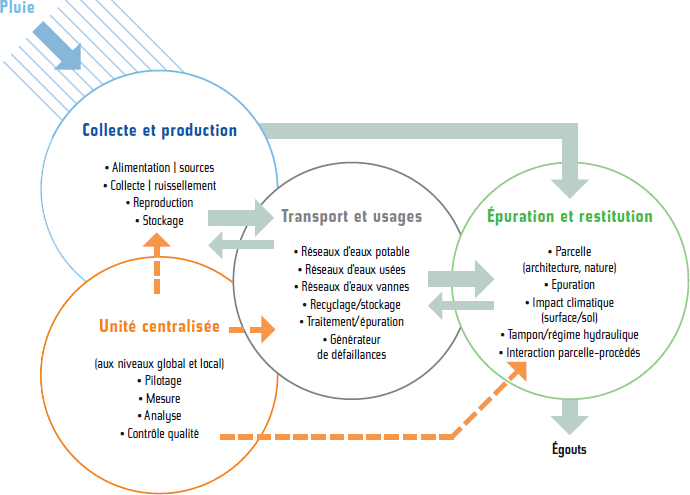 Pluie

Collecte et production

• Alimentation | sources
• Collecte | ruissellement
• Reproduction
• Stockage

Transport et usages

• Réseaux d'eaux potable
• Réseaux d'eaux usées
• Réseaux d'eaux vannes
• Recyclage/stockage
• Traitement/épuration
• Générateur de défaillances

Épuration et restitution

• Parcelle (architecture, nature)
• Epuration
• Impact climatique (surface/sol)
• Tampon/régime hydraulique
• Interaction parcelle-procédés

Unité centralisée

(aux niveaux global et local)
• Pilotage
• Mesure
• Analyse
• Contrôle qualité

Égouts